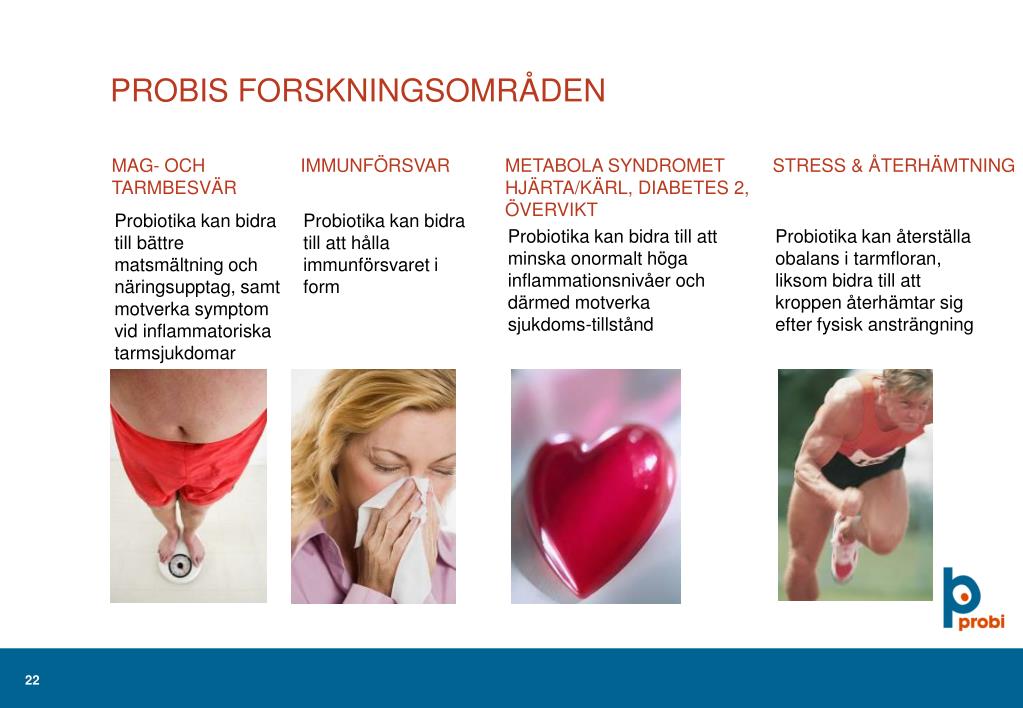 PROBIS FORSKNINGSOMRÅDEN

MAG- OCH TARMBESVÄR

Probiotika kan bidra till bättre matsmältning och näringsupptag, samt motverka symptom vid inflammatoriska tarmsjukdomar

IMMUNFÖRSVAR

Probiotika kan bidra till att hålla immunförsvaret i form

METABOLA SYNDROMET HJÄRTA/KÄRL, DIABETES 2, ÖVERVIKT

Probiotika kan bidra till att minska onormalt höga inflammationsnivåer och därmed motverka sjukdoms-tillstånd

STRESS & ÅTERHÄMTNING

Probiotika kan återställa obalans i tarmfloran, liksom bidra till att kroppen återhämtar sig efter fysisk ansträngning

probi

22